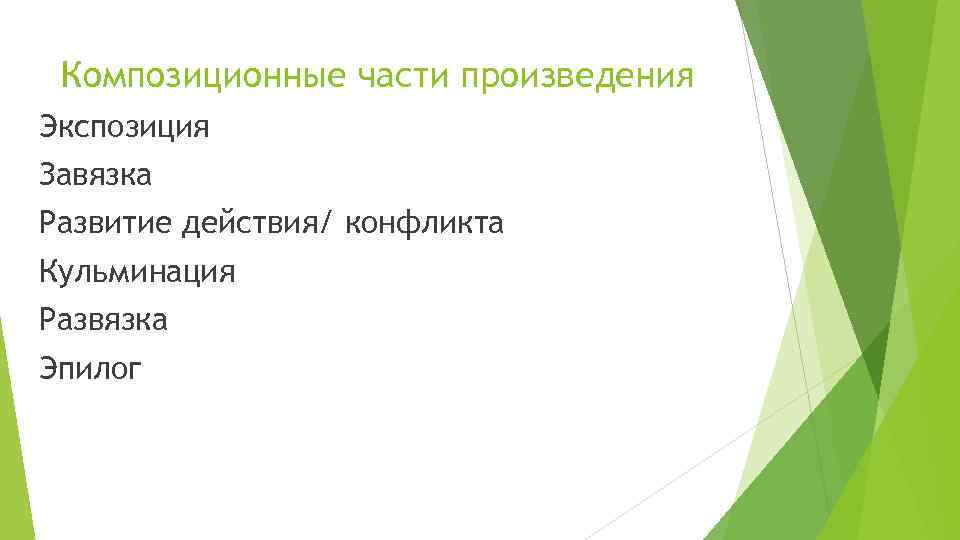 Композиционные части произведения

Экспозиция

Завязка

Развитие действия/ конфликта

Кульминация

Развязка

Эпилог